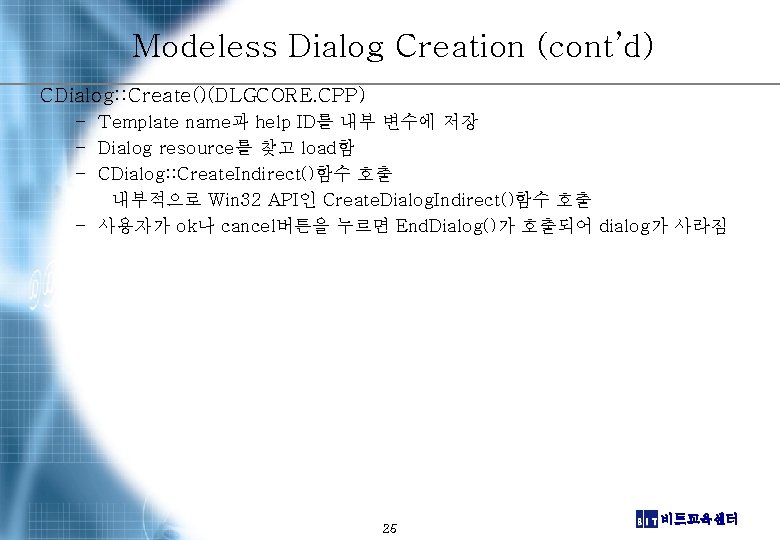 Modeless Dialog Creation (cont'd)

CDialog::Create()(DLGCORE.CPP)

– Template name과 help ID를 내부 변수에 저장
– Dialog resource를 찾고 load함
– CDialog::CreateIndirect()함수 호출
내부적으로 Win32 API인 CreateDialogIndirect()함수 호출
– 사용자가 ok나 cancel버튼을 누르면 EndDialog()가 호출되어 dialog가 사라짐

25

BIT 비트교육센터